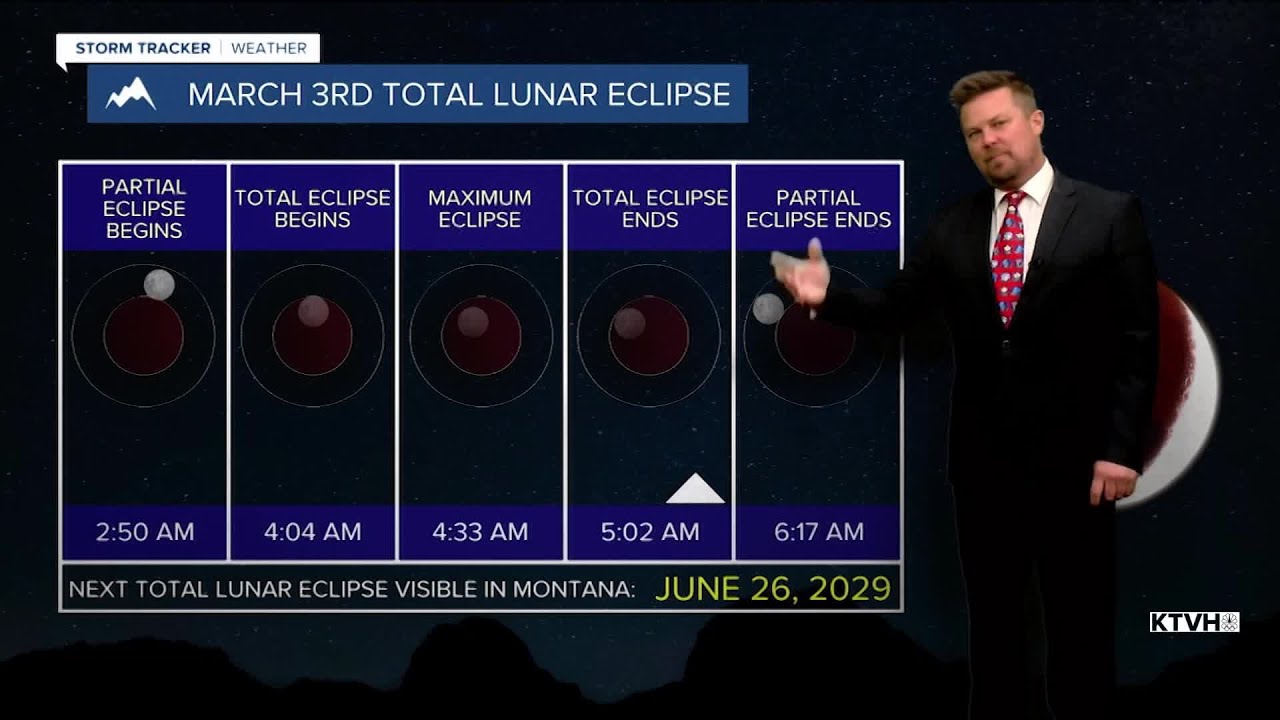 STORM TRACKER | WEATHER

MARCH 3RD TOTAL LUNAR ECLIPSE

| PARTIAL ECLIPSE BEGINS | TOTAL ECLIPSE BEGINS | MAXIMUM ECLIPSE | TOTAL ECLIPSE ENDS | PARTIAL ECLIPSE ENDS |
|---|---|---|---|---|
| 2:50 AM | 4:04 AM | 4:33 AM | 5:02 AM | 6:17 AM |

NEXT TOTAL LUNAR ECLIPSE VISIBLE IN MONTANA: JUNE 26, 2029

KTVH